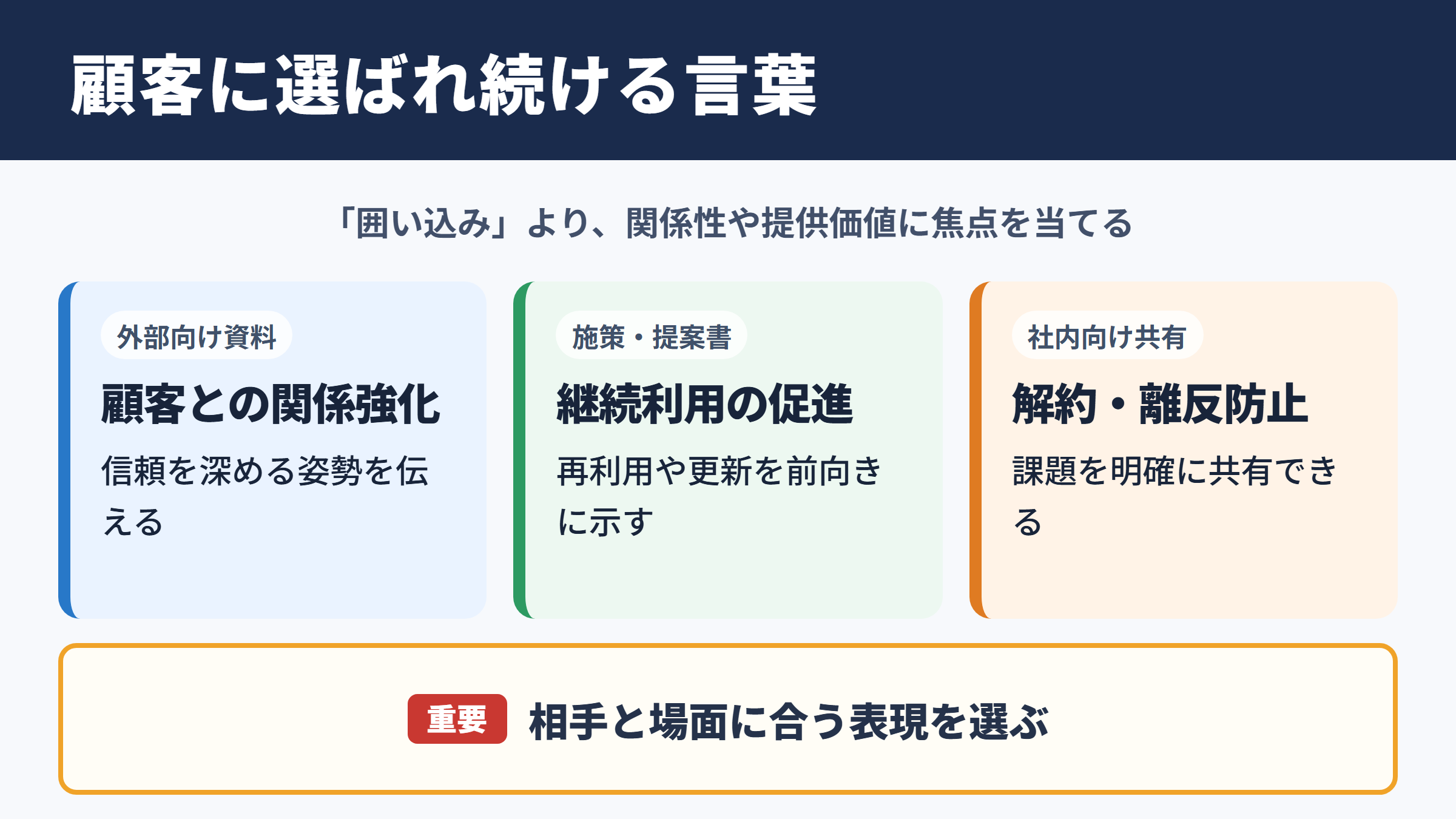 顧客に選ばれ続ける言葉

「囲い込み」より、関係性や提供価値に焦点を当てる

外部向け資料

顧客との関係強化

信頼を深める姿勢を伝える

施策・提案書

継続利用の促進

再利用や更新を前向きに示す

社内向け共有

解約・離反防止

課題を明確に共有できる

重要 相手と場面に合う表現を選ぶ